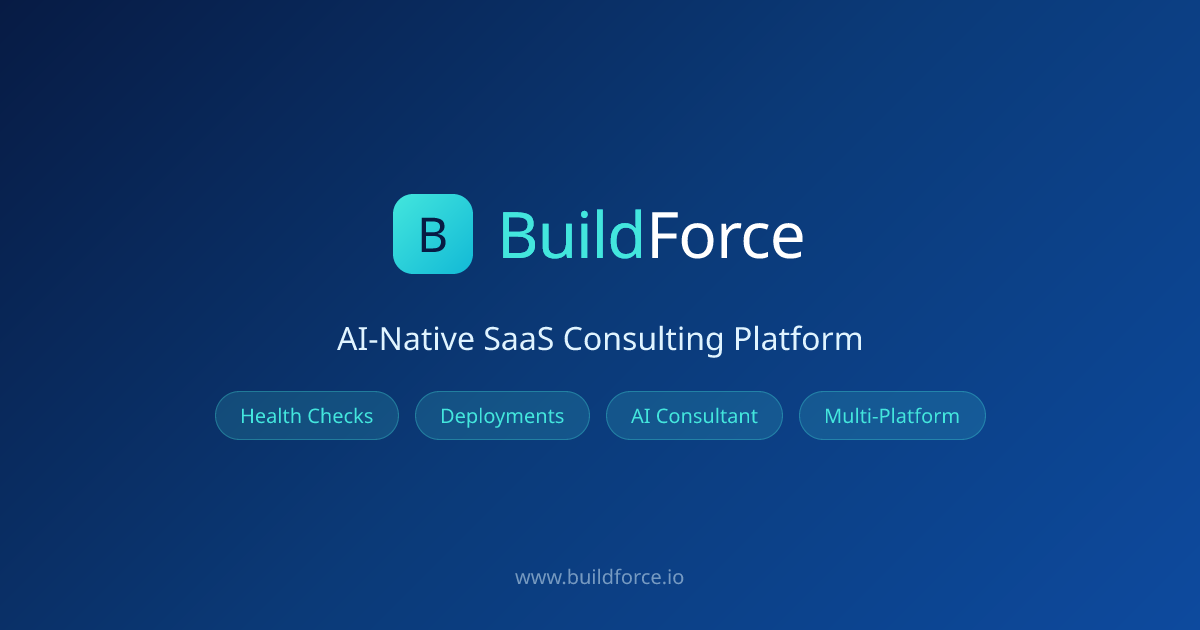 B BuildForce

AI-Native SaaS Consulting Platform

Health Checks Deployments AI Consultant Multi-Platform

www.buildforce.io